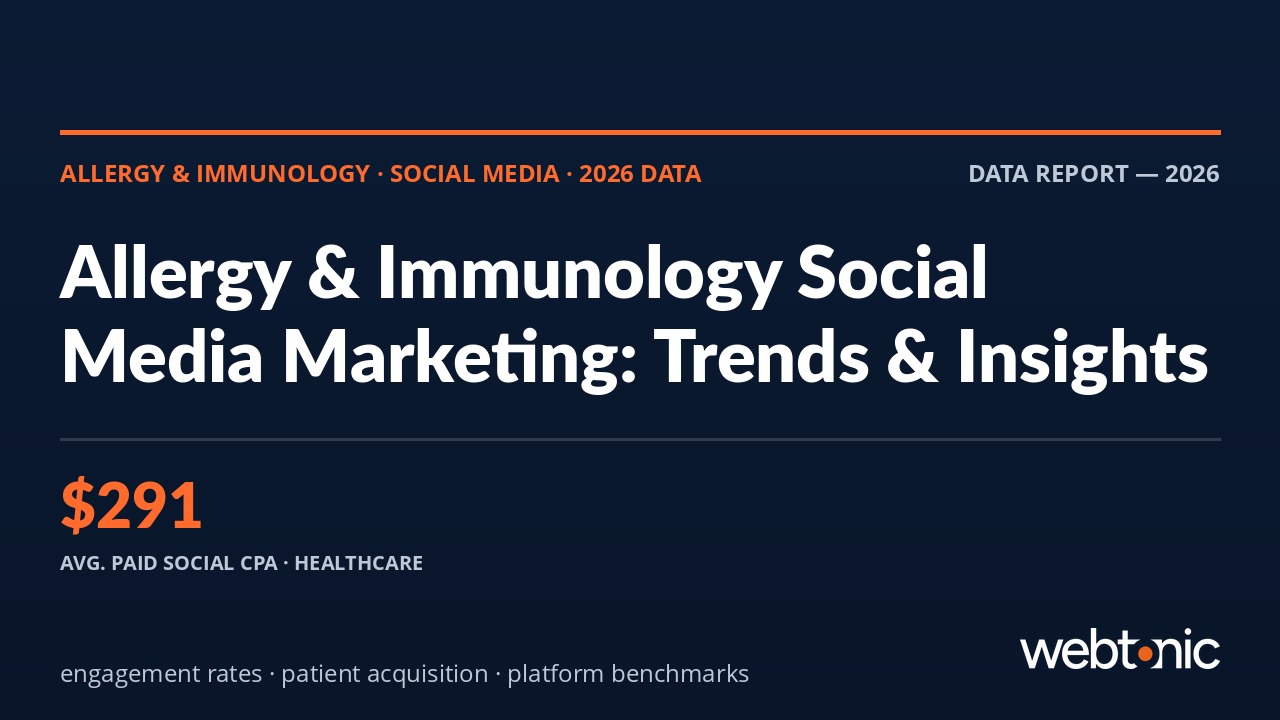 ALLERGY & IMMUNOLOGY · SOCIAL MEDIA · 2026 DATA

DATA REPORT — 2026

Allergy & Immunology Social Media Marketing: Trends & Insights

$291

AVG. PAID SOCIAL CPA · HEALTHCARE

engagement rates · patient acquisition · platform benchmarks

webtonic